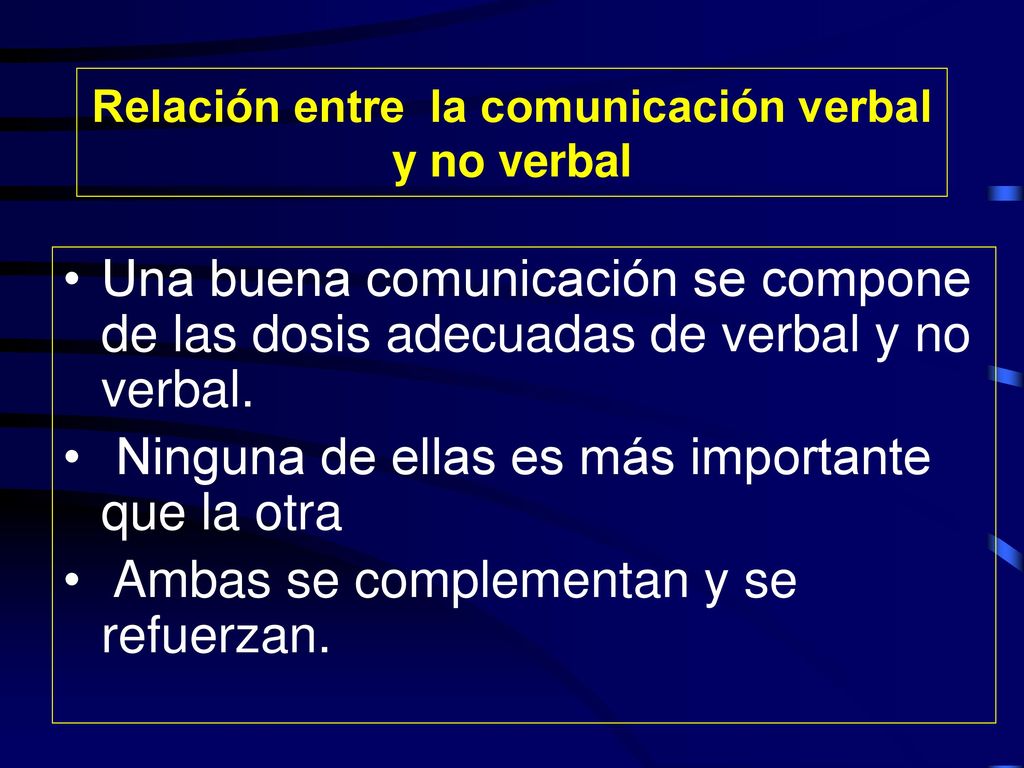 Relación entre la comunicación verbal y no verbal

• Una buena comunicación se compone de las dosis adecuadas de verbal y no verbal.
• Ninguna de ellas es más importante que la otra
• Ambas se complementan y se refuerzan.